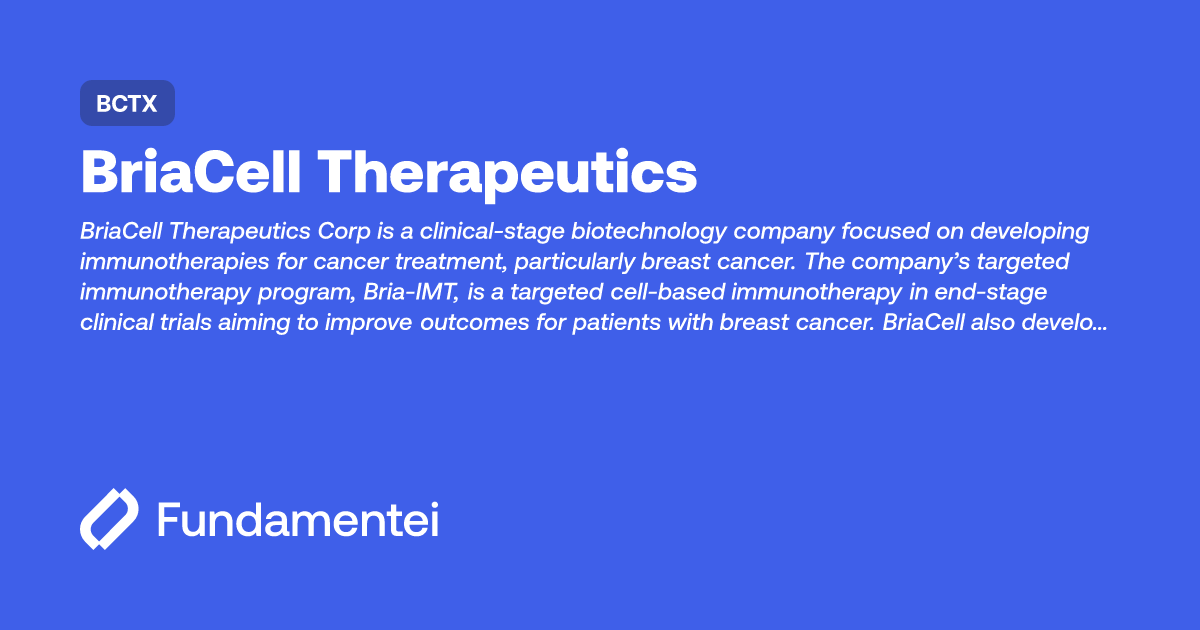 BCTX

BriaCell Therapeutics

BriaCell Therapeutics Corp is a clinical-stage biotechnology company focused on developing immunotherapies for cancer treatment, particularly breast cancer. The company's targeted immunotherapy program, Bria-IMT, is a targeted cell-based immunotherapy in end-stage clinical trials aiming to improve outcomes for patients with breast cancer. BriaCell also develo...

Fundamentei